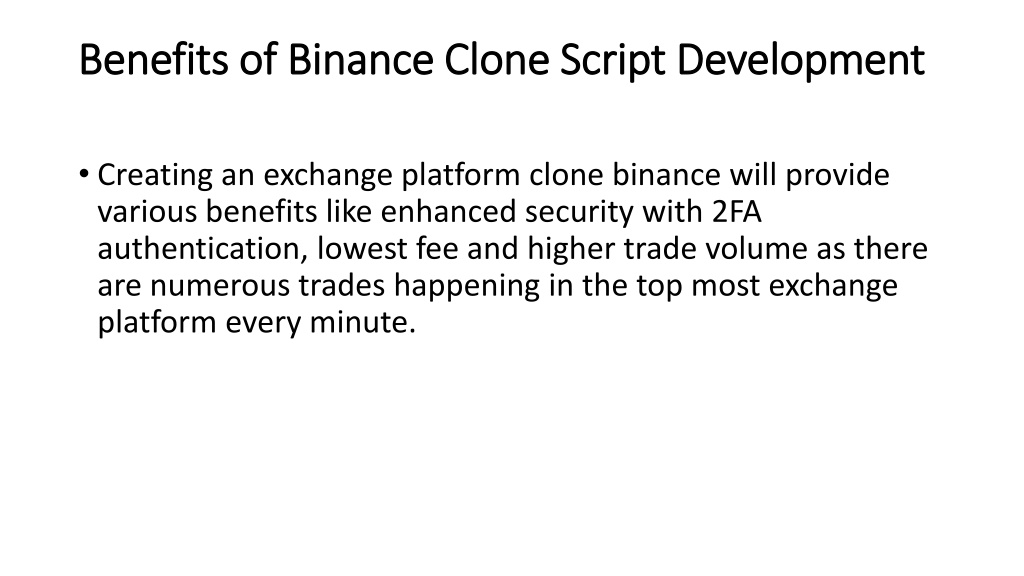 Benefits of Binance Clone Script Development

• Creating an exchange platform clone binance will provide various benefits like enhanced security with 2FA authentication, lowest fee and higher trade volume as there are numerous trades happening in the top most exchange platform every minute.